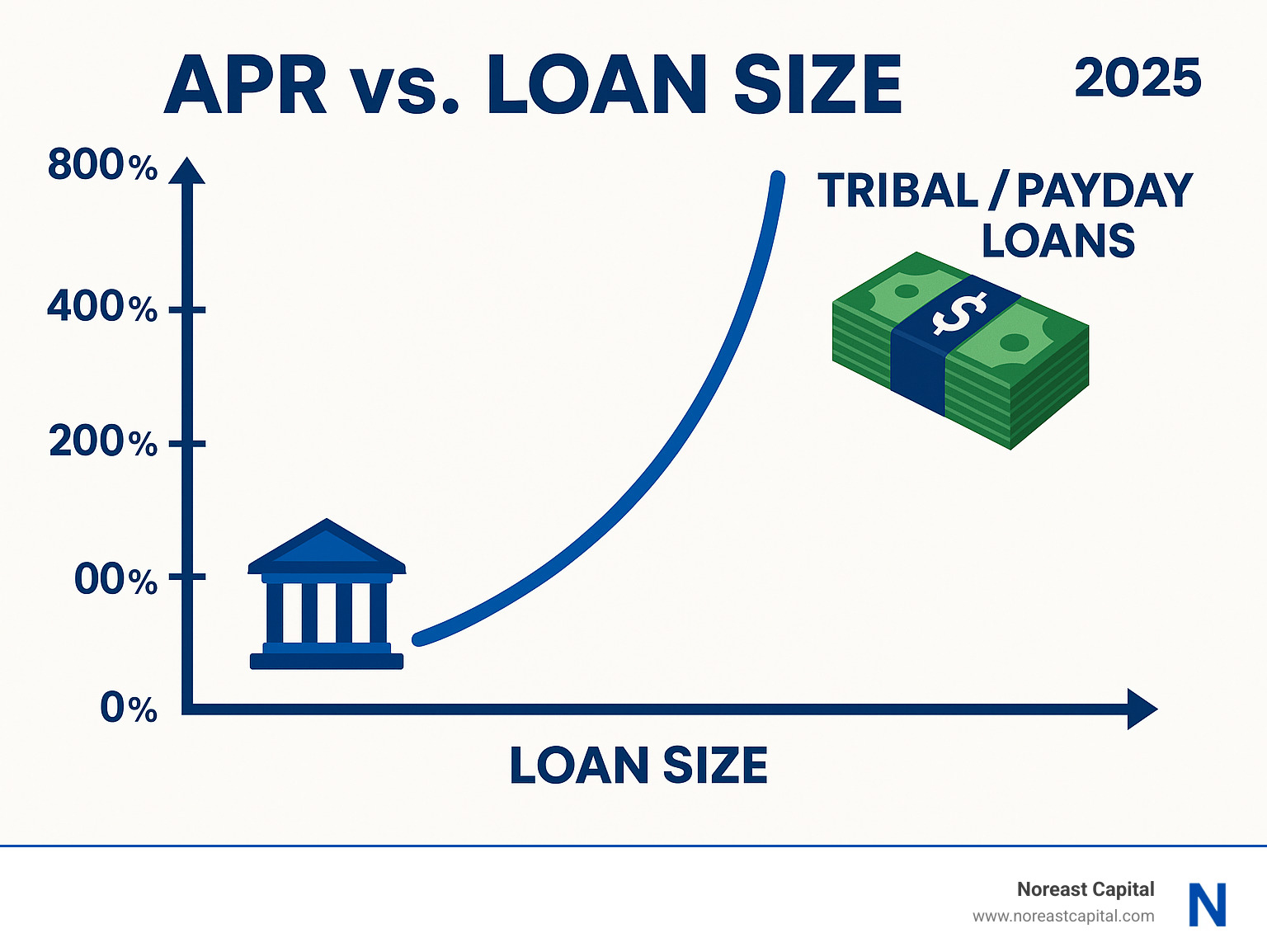 APR vs. LOAN SIZE

2025

800%

400%

200%

00%

0%

TRIBAL / PAYDAY LOANS

$

LOAN SIZE

Noreast Capital
www.noreastcapital.com

N